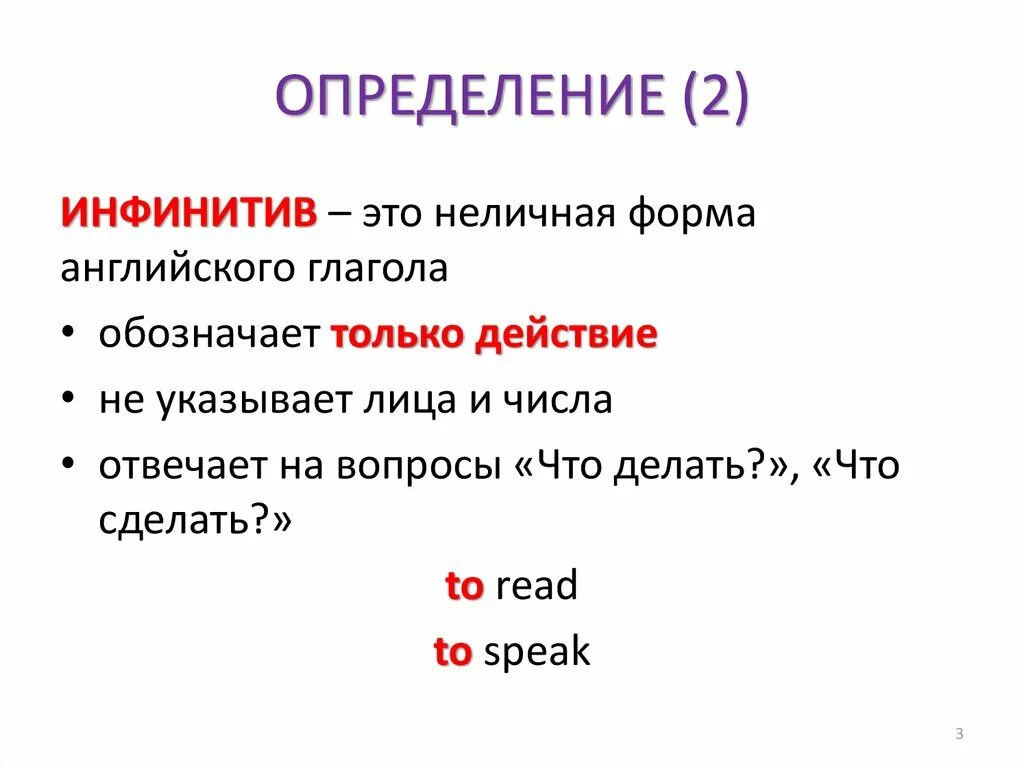 ОПРЕДЕЛЕНИЕ (2)

ИНФИНИТИВ – это неличная форма английского глагола

• обозначает только действие
• не указывает лица и числа
• отвечает на вопросы «Что делать?», «Что сделать?»

to read
to speak

3